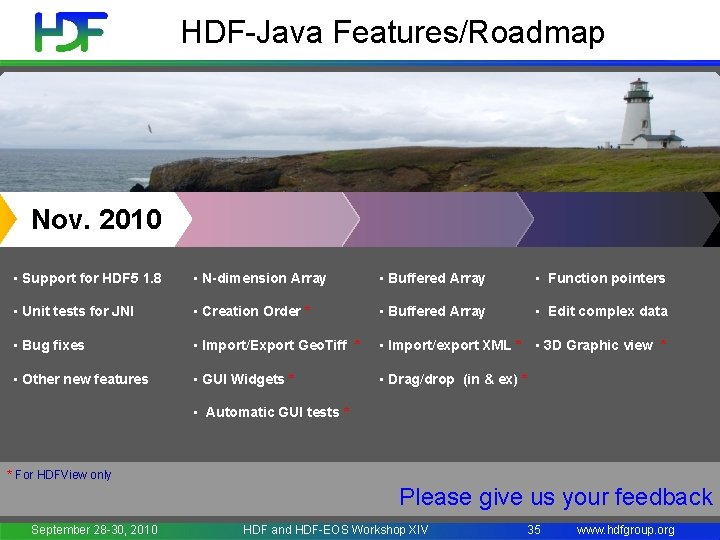 HDF

HDF-Java Features/Roadmap

Nov. 2010

▪ Support for HDF5 1.8

▪ Unit tests for JNI

▪ Bug fixes

▪ Other new features

▪ N-dimension Array

▪ Creation Order *

▪ Import/Export GeoTiff *

▪ GUI Widgets *

▪ Automatic GUI tests *

▪ Buffered Array

▪ Buffered Array

▪ Import/export XML *

▪ Drag/drop (in & ex) *

▪ Function pointers

▪ Edit complex data

▪ 3D Graphic view *

* For HDFView only

Please give us your feedback

September 28-30, 2010 HDF and HDF-EOS Workshop XIV 35 www.hdfgroup.org